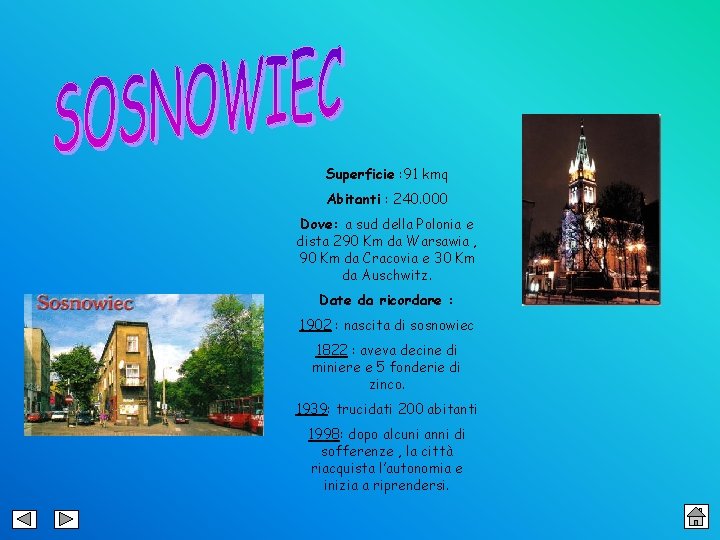 SOSNOWIEC

Superficie :91 kmq

Abitanti : 240.000

Dove: a sud della Polonia e dista 290 Km da Warsawia , 90 Km da Cracovia e 30 Km da Auschwitz.

Date da ricordare :

1902 : nascita di sosnowiec

1822 : aveva decine di miniere e 5 fonderie di zinco.

1939: trucidati 200 abitanti

1998: dopo alcuni anni di sofferenze , la città riacquista l'autonomia e inizia a riprendersi.

Sosnowiec